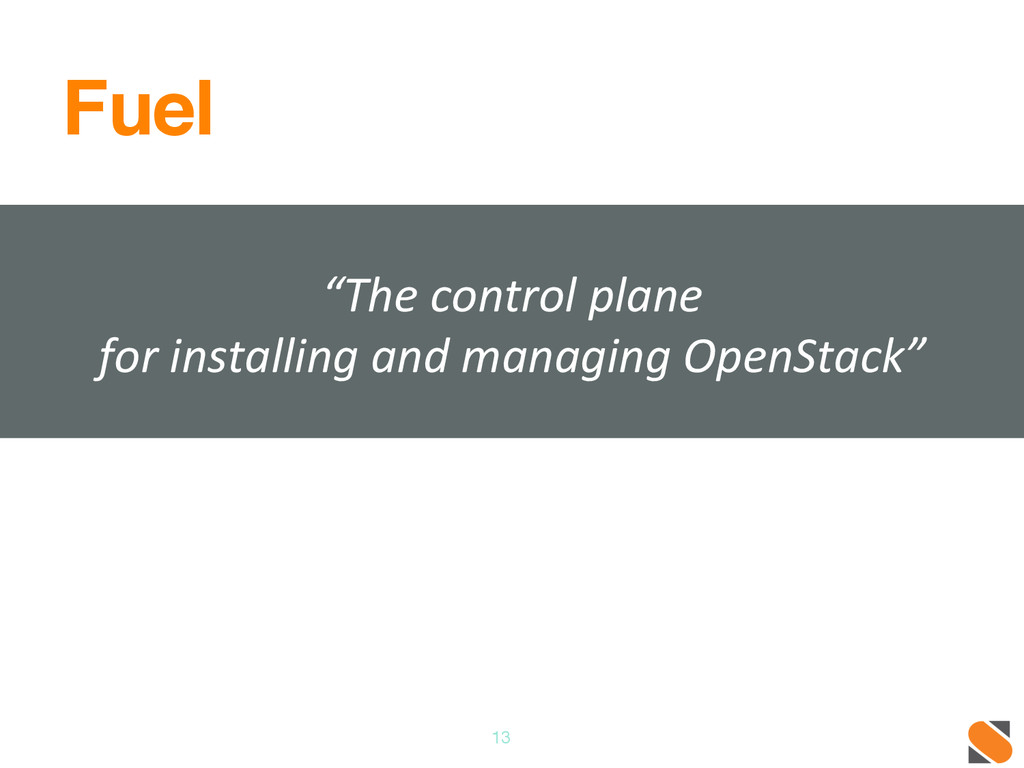 Fuel

“The control plane
for installing and managing OpenStack”

13